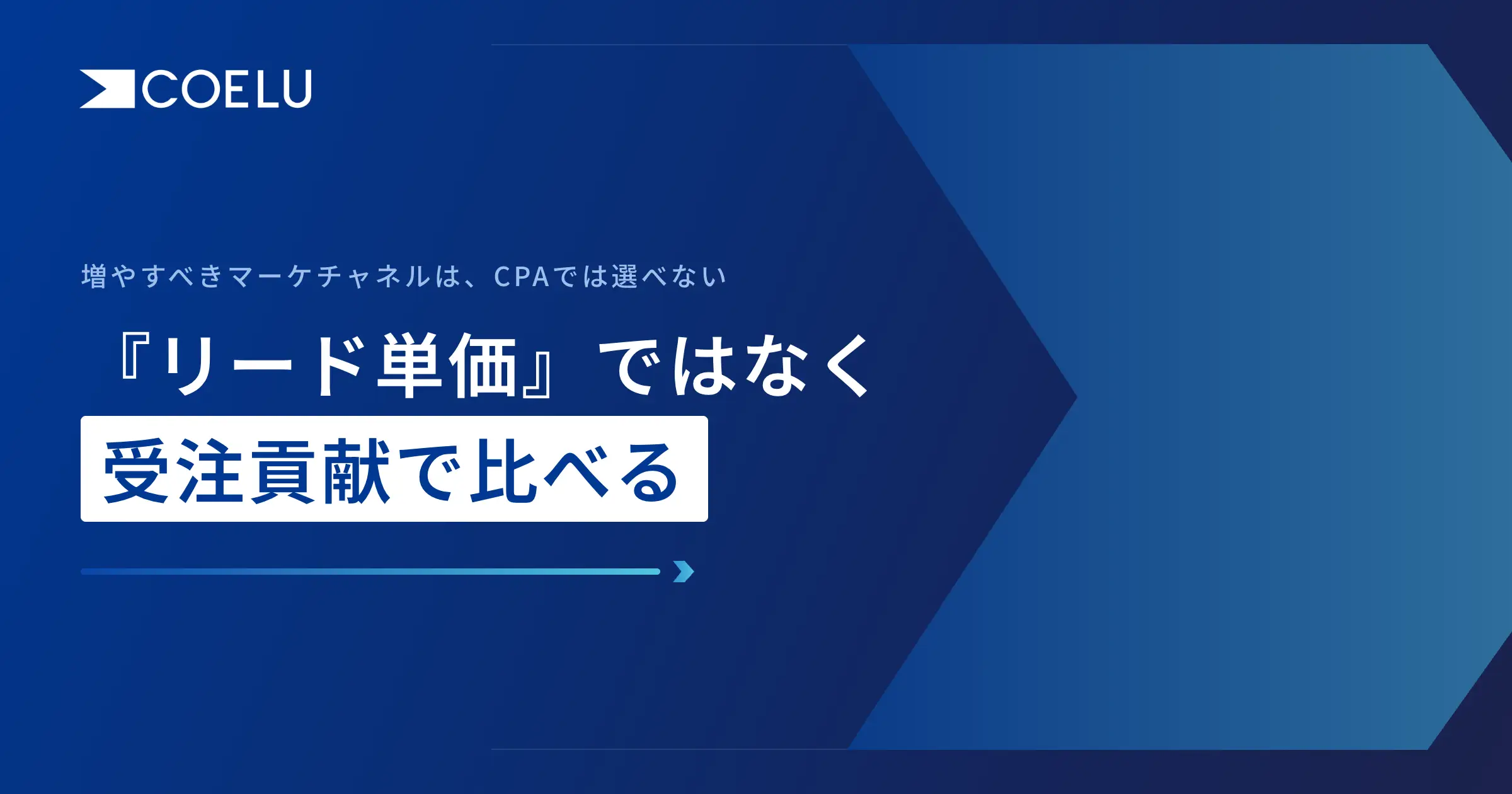 COELU

増やすべきマーケチャネルは、CPAでは選べない

『リード単価』ではなく

受注貢献で比べる